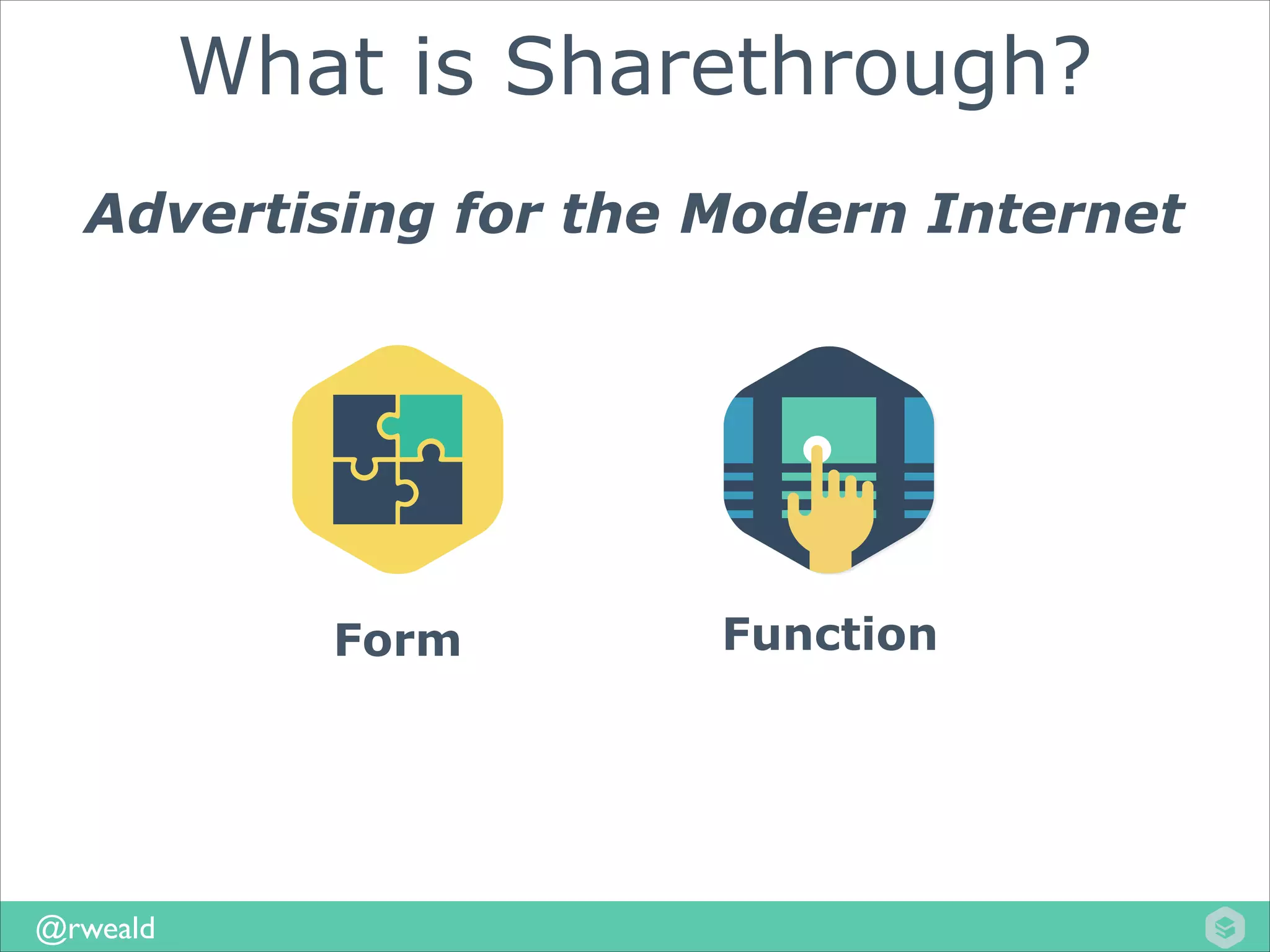 What is Sharethrough?

Advertising for the Modern Internet

Form

Function

@rweald